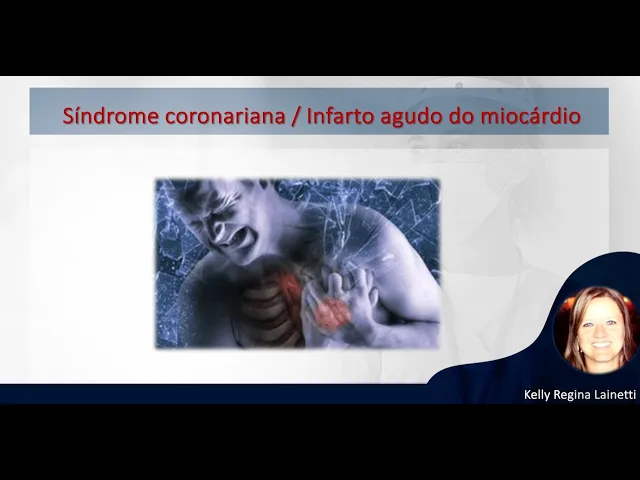 Síndrome coronariana / Infarto agudo do miocárdio

Kelly Regina Lainetti